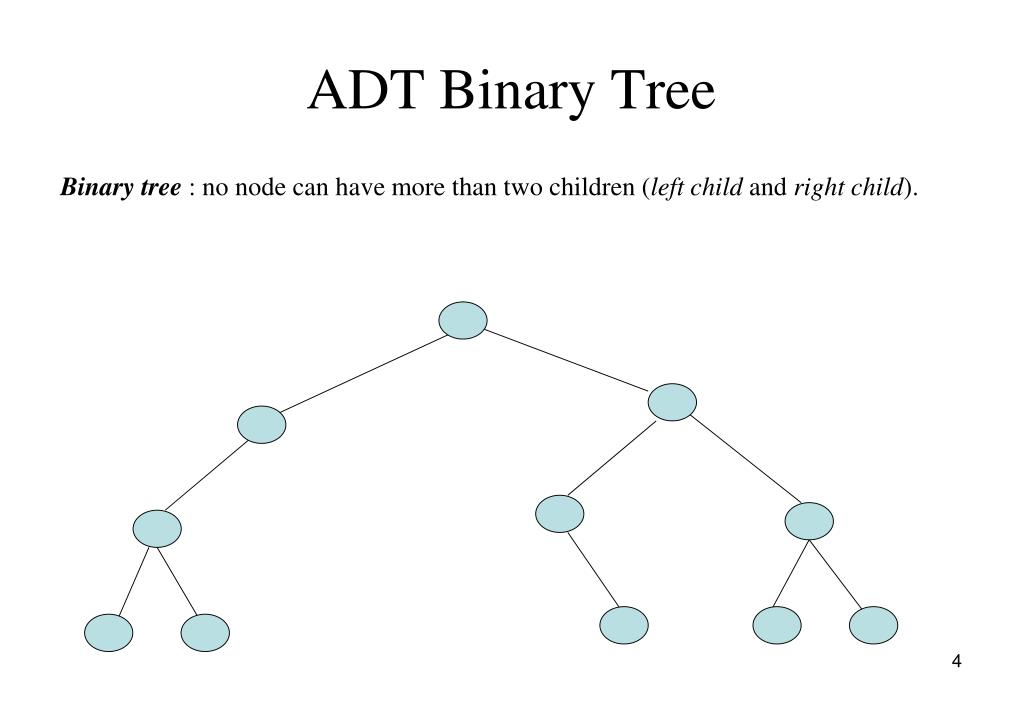 ADT Binary Tree

Binary tree : no node can have more than two children (left child and right child).

4